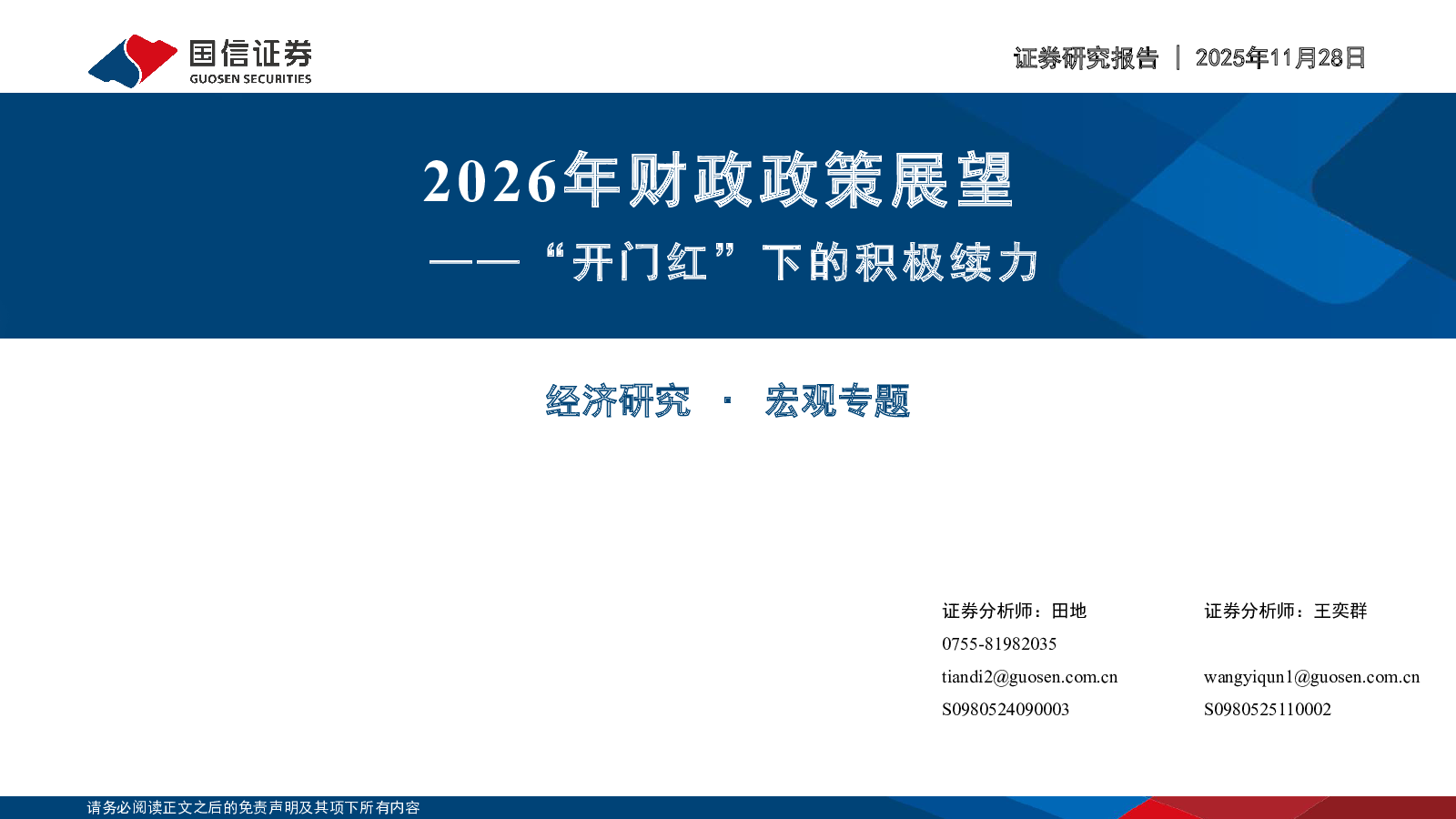 国信证券
GUOSEN SECURITIES

证券研究报告 | 2025年11月28日

2026年财政政策展望

——“开门红”下的积极续力

经济研究 · 宏观专题

证券分析师：田地
0755-81982035
tiandi2@guosen.com.cn
S0980524090003

证券分析师：王奕群
wangyiqun1@guosen.com.cn
S0980525110002

请务必阅读正文之后的免责声明及其项下所有内容